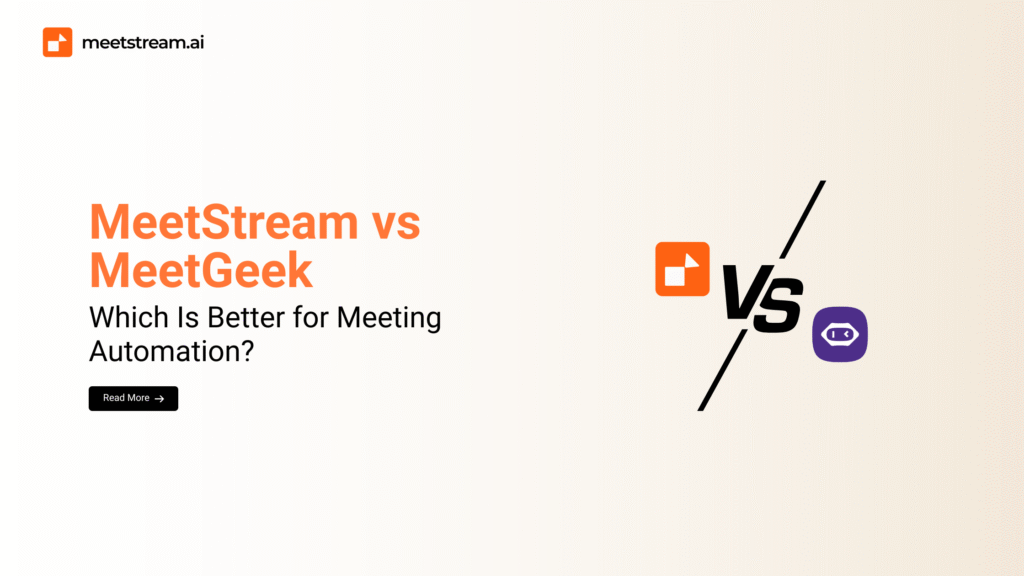 meetstream.ai

MeetStream vs MeetGeek

Which Is Better for Meeting Automation?

Read More →

VS